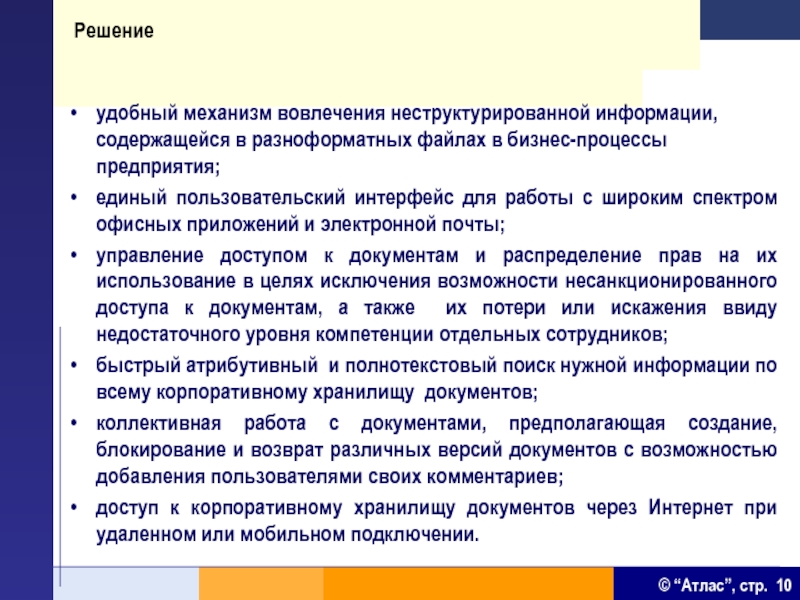 Решение

• удобный механизм вовлечения неструктурированной информации, содержащейся в разноформатных файлах в бизнес-процессы предприятия;

• единый пользовательский интерфейс для работы с широким спектром офисных приложений и электронной почты;

• управление доступом к документам и распределение прав на их использование в целях исключения возможности несанкционированного доступа к документам, а также их потери или искажения ввиду недостаточного уровня компетенции отдельных сотрудников;

• быстрый атрибутивный и полнотекстовый поиск нужной информации по всему корпоративному хранилищу документов;

• коллективная работа с документами, предполагающая создание, блокирование и возврат различных версий документов с возможностью добавления пользователями своих комментариев;

• доступ к корпоративному хранилищу документов через Интернет при удаленном или мобильном подключении.

© “Атлас”, стр. 10